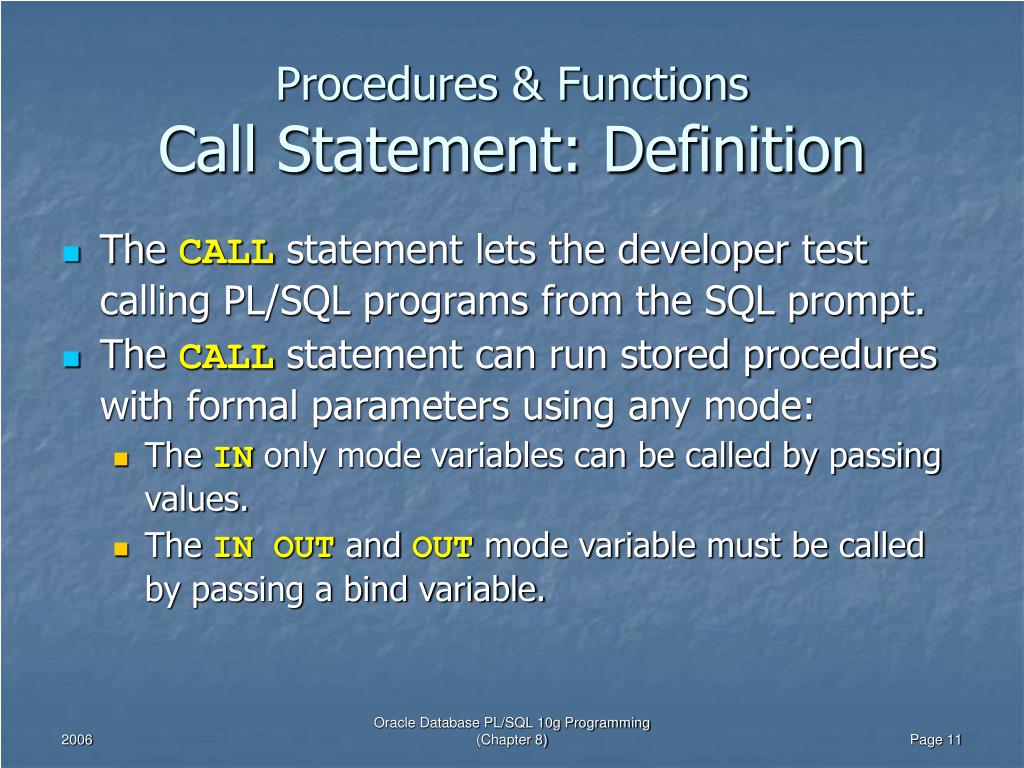 Procedures & Functions
Call Statement: Definition

The CALL statement lets the developer test calling PL/SQL programs from the SQL prompt.

The CALL statement can run stored procedures with formal parameters using any mode:

The IN only mode variables can be called by passing values.

The IN OUT and OUT mode variable must be called by passing a bind variable.

2006

Oracle Database PL/SQL 10g Programming (Chapter 8)

Page 11